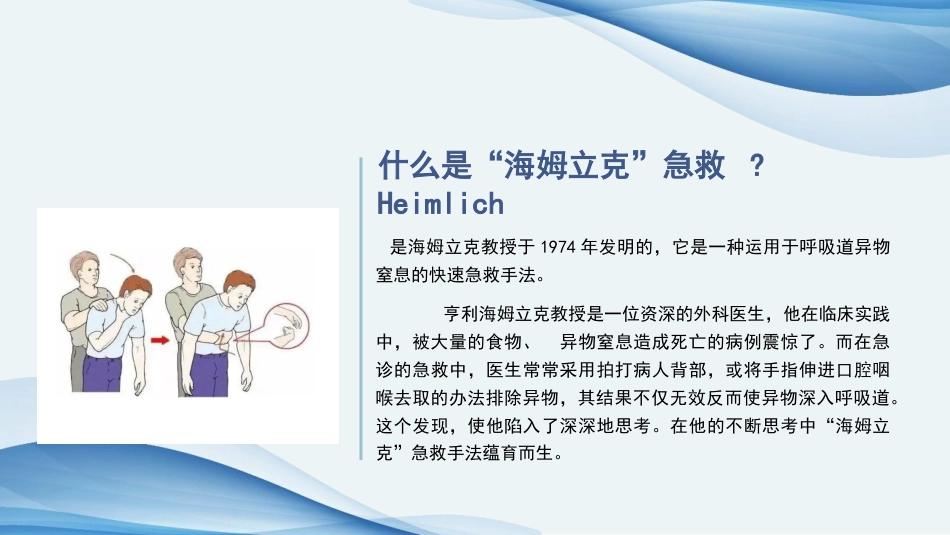 什么是“海姆立克”急救 ？
Heimlich

是海姆立克教授于 1974 年发明的，它是一种运用于呼吸道异物窒息的快速急救手法。

亨利海姆立克教授是一位资深的外科医生，他在临床实践中，被大量的食物、 异物窒息造成死亡的病例震惊了。而在急诊的急救中，医生常常采用拍打病人背部，或将手指伸进口腔咽喉去取的办法排除异物，其结果不仅无效反而使异物深入呼吸道。这个发现，使他陷入了深深地思考。在他的不断思考中“海姆立克”急救手法蕴育而生。